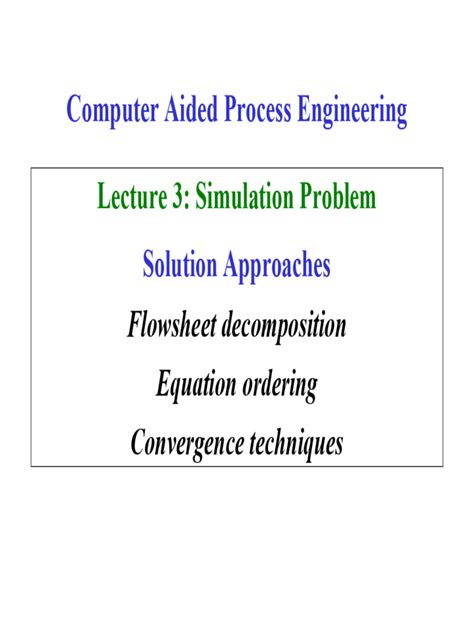 Computer Aided Process Engineering

Lecture 3: Simulation Problem

Solution Approaches

Flowsheet decomposition

Equation ordering

Convergence techniques